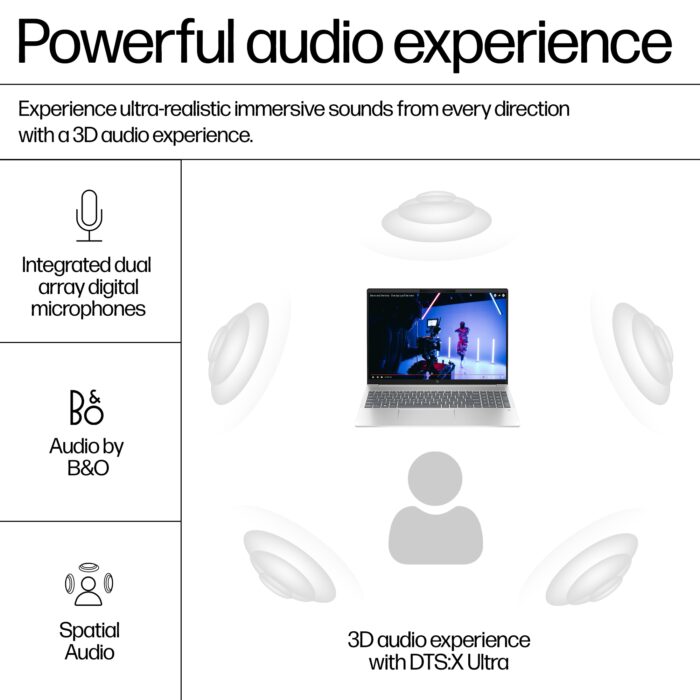 Powerful audio experience

Experience ultra-realistic immersive sounds from every direction with a 3D audio experience.

Integrated dual array digital microphones

B&O

Audio by B&O

Spatial Audio

3D audio experience with DTS:X Ultra